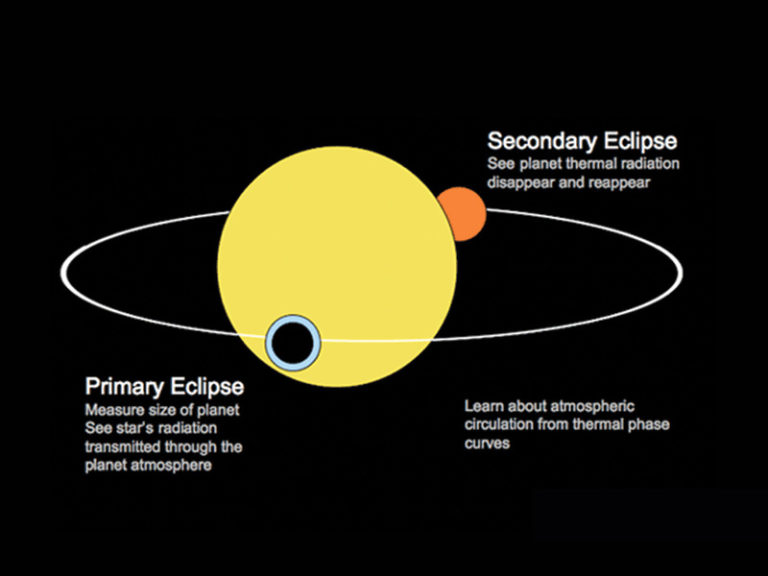 Secondary Eclipse
See planet thermal radiation disappear and reappear

Primary Eclipse
Measure size of planet
See star's radiation transmitted through the planet atmosphere

Learn about atmospheric circulation from thermal phase curves